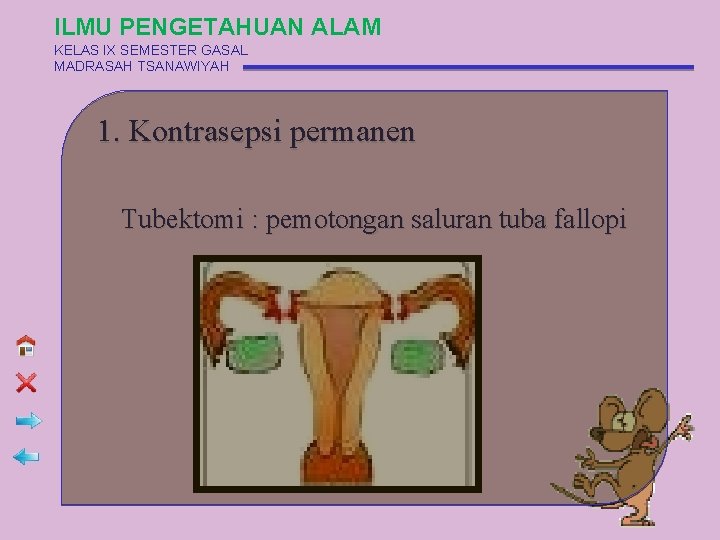 ILMU PENGETAHUAN ALAM
KELAS IX SEMESTER GASAL
MADRASAH TSANAWIYAH

1. Kontrasepsi permanen

Tubektomi : pemotongan saluran tuba fallopi